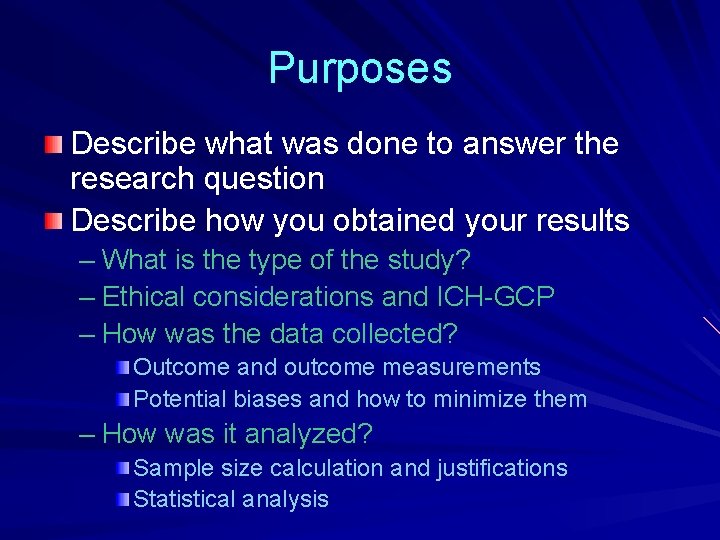 Purposes

Describe what was done to answer the research question

Describe how you obtained your results

– What is the type of the study?

– Ethical considerations and ICH-GCP

– How was the data collected?

Outcome and outcome measurements

Potential biases and how to minimize them

– How was it analyzed?

Sample size calculation and justifications

Statistical analysis